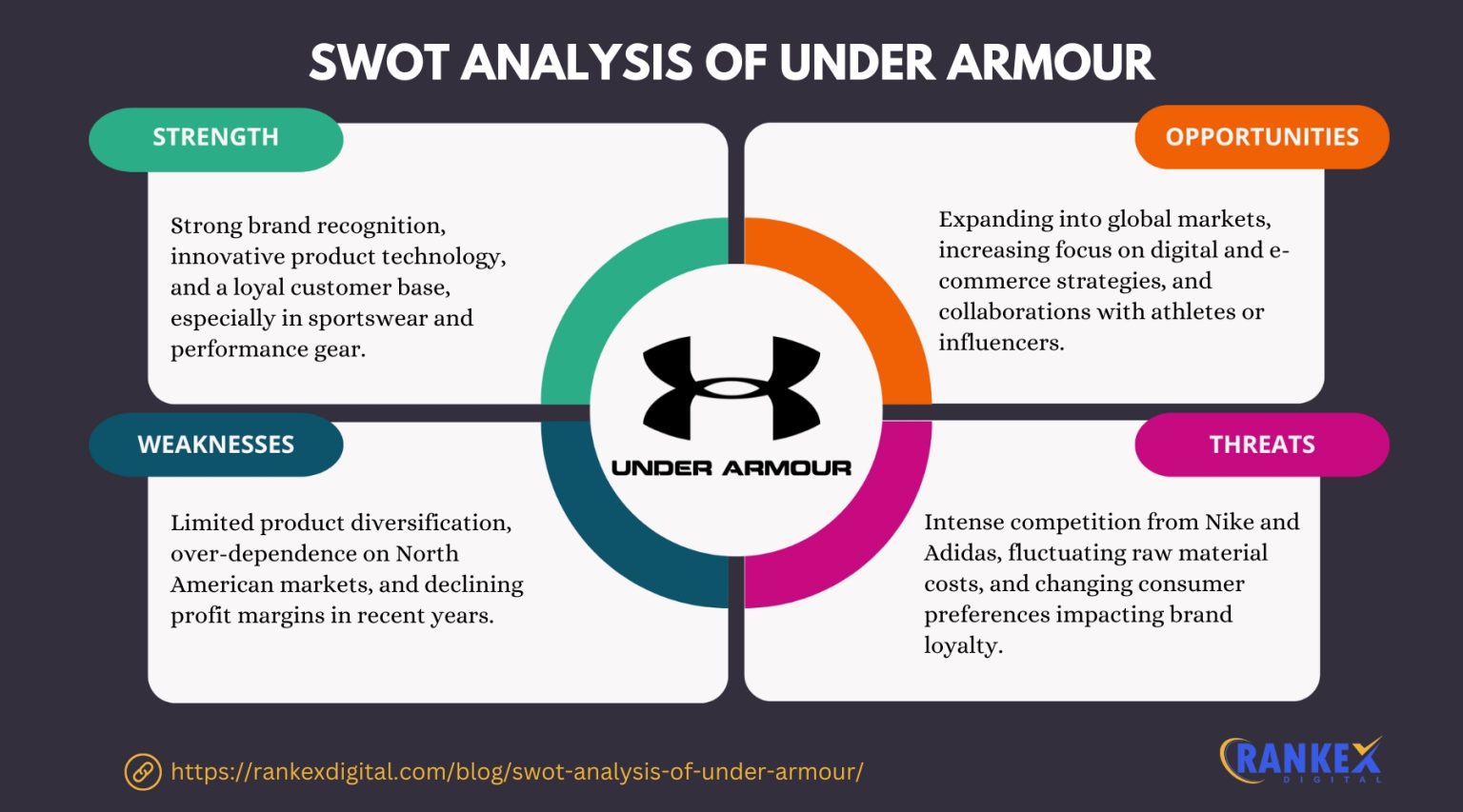 SWOT ANALYSIS OF UNDER ARMOUR

STRENGTH

Strong brand recognition, innovative product technology, and a loyal customer base, especially in sportswear and performance gear.

OPPORTUNITIES

Expanding into global markets, increasing focus on digital and e-commerce strategies, and collaborations with athletes or influencers.

UNDER ARMOUR

WEAKNESSES

Limited product diversification, over-dependence on North American markets, and declining profit margins in recent years.

THREATS

Intense competition from Nike and Adidas, fluctuating raw material costs, and changing consumer preferences impacting brand loyalty.

https://rankexdigital.com/blog/swot-analysis-of-under-armour/

RANKEX DIGITAL